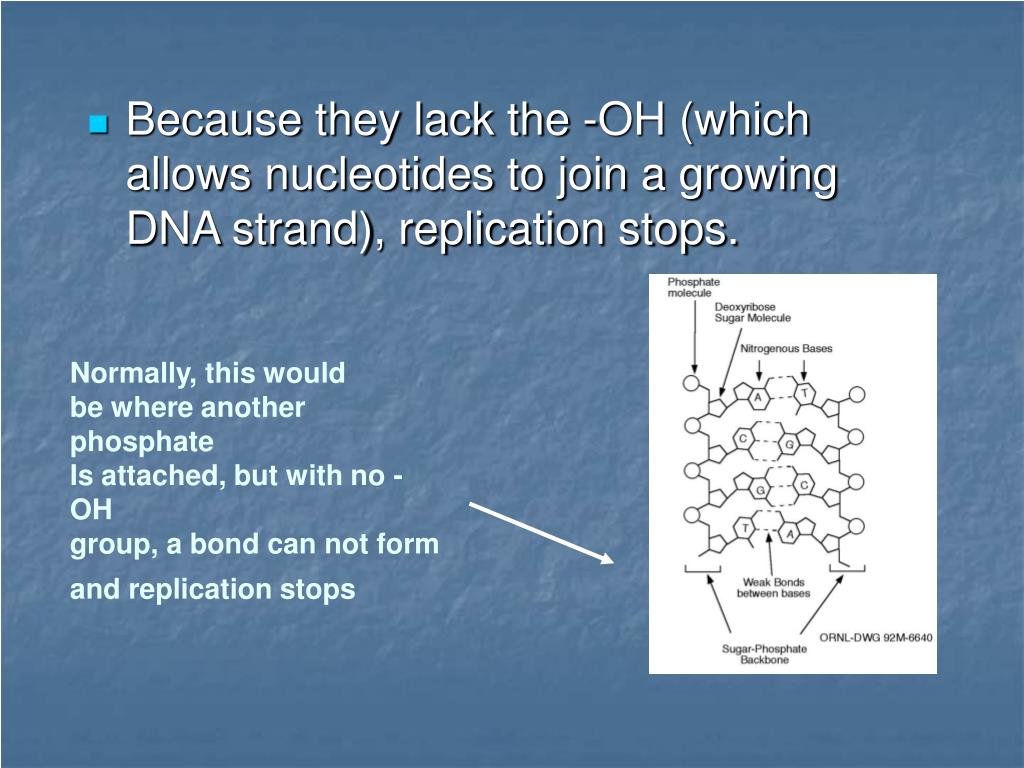 Because they lack the -OH (which allows nucleotides to join a growing DNA strand), replication stops.

Normally, this would be where another phosphate Is attached, but with no -OH group, a bond can not form

and replication stops

Phosphate molecule

Deoxyribose Sugar Molecule

Nitrogenous Bases

A

T

C

G

G

C

T

A

Weak Bonds between bases

Sugar-Phosphate Backbone

ORNL-DWG 92M-6640